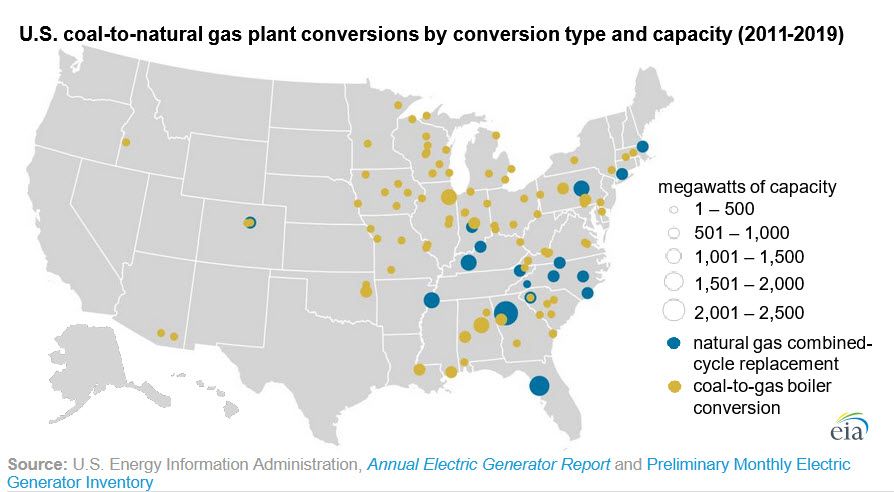 U.S. coal-to-natural gas plant conversions by conversion type and capacity (2011-2019)

megawatts of capacity
1 – 500
501 – 1,000
1,001 – 1,500
1,501 – 2,000
2,001 – 2,500
natural gas combined-cycle replacement
coal-to-gas boiler conversion

eia

Source: U.S. Energy Information Administration, Annual Electric Generator Report and Preliminary Monthly Electric Generator Inventory